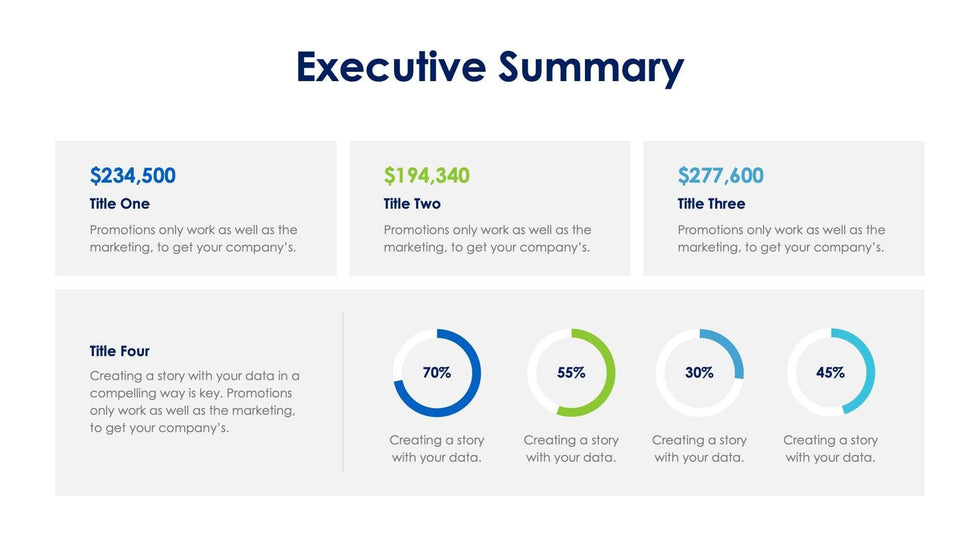 Executive Summary

$234,500
Title One
Promotions only work as well as the marketing, to get your company's.

$194,340
Title Two
Promotions only work as well as the marketing, to get your company's.

$277,600
Title Three
Promotions only work as well as the marketing, to get your company's.

Title Four
Creating a story with your data in a compelling way is key. Promotions only work as well as the marketing, to get your company's.

70%
Creating a story with your data.

55%
Creating a story with your data.

30%
Creating a story with your data.

45%
Creating a story with your data.